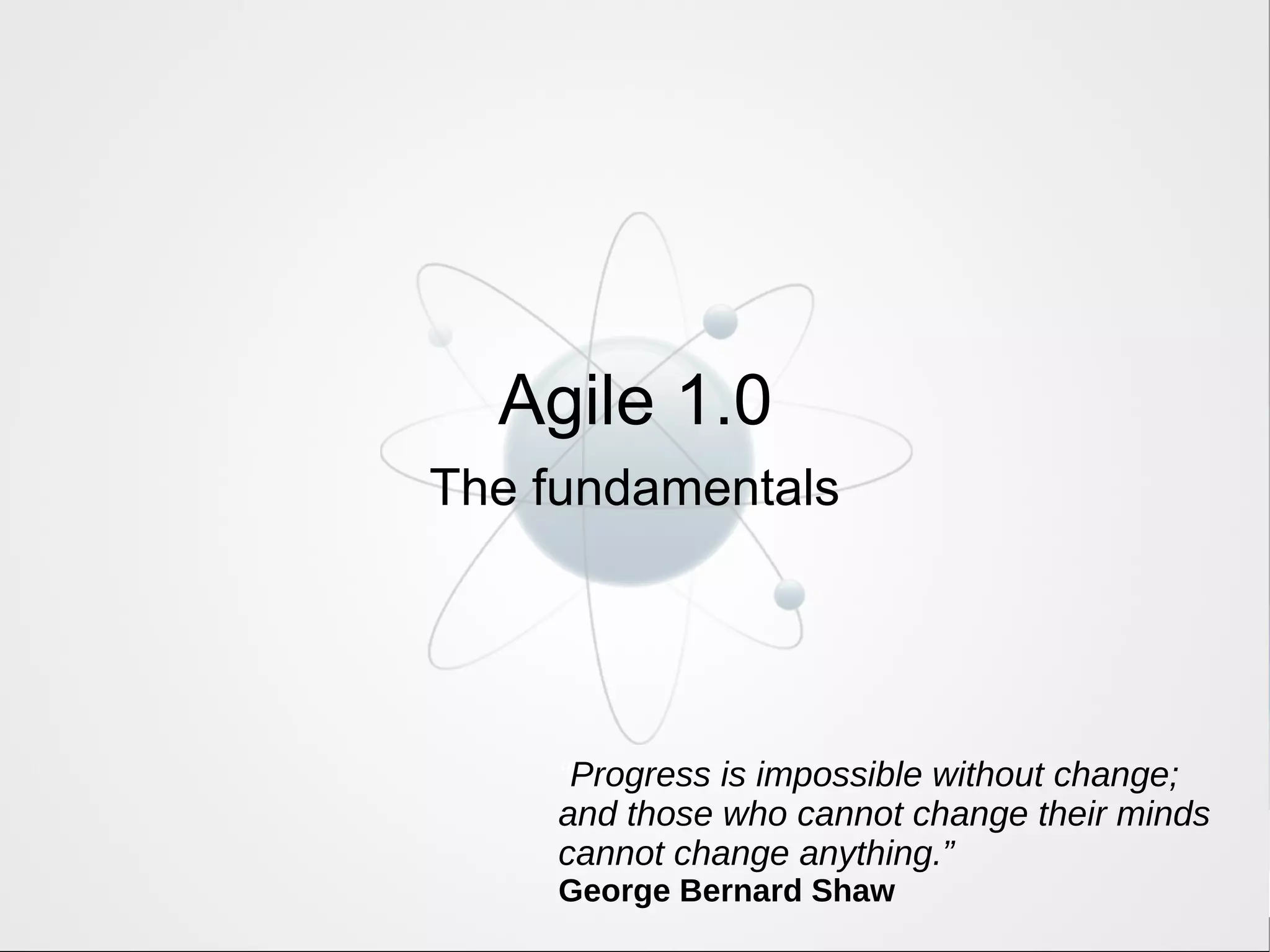 Agile 1.0

The fundamentals

Progress is impossible without change; and those who cannot change their minds cannot change anything.”
George Bernard Shaw